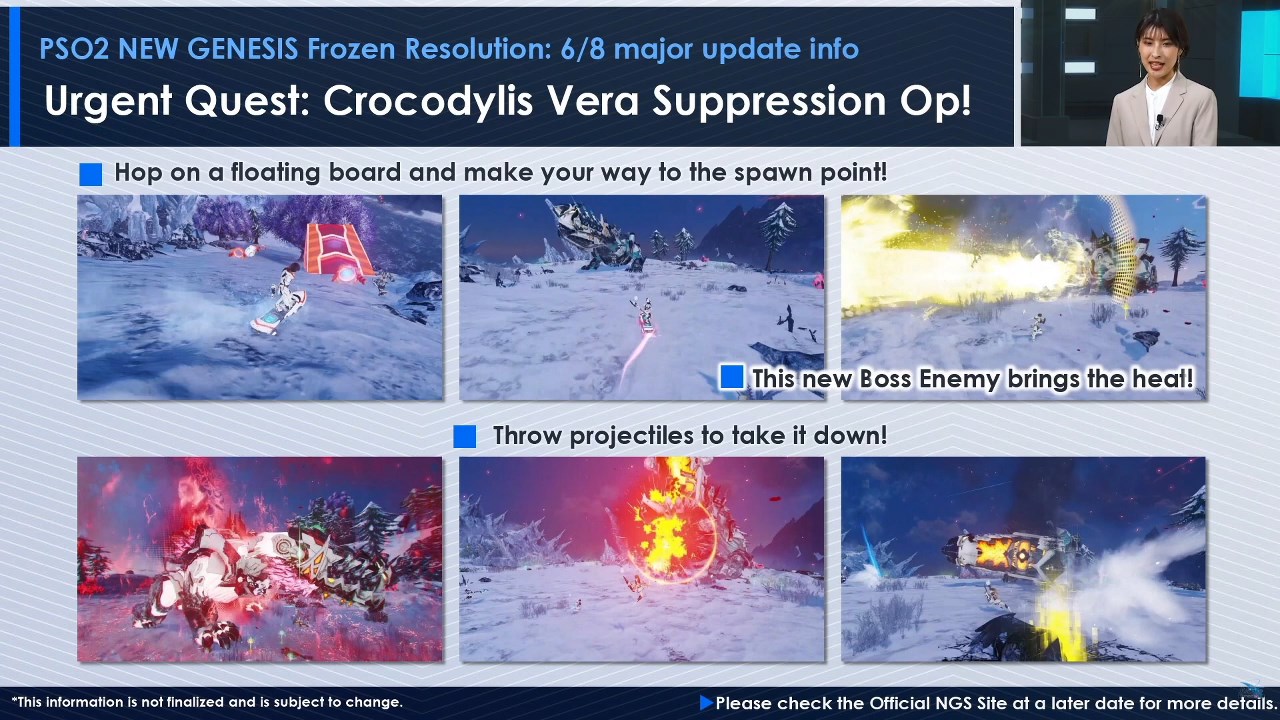 PSO2 NEW GENESIS Frozen Resolution: 6/8 major update info
Urgent Quest: Crocodylis Vera Suppression Op!

Hop on a floating board and make your way to the spawn point!

This new Boss Enemy brings the heat!

Throw projectiles to take it down!

*This information is not finalized and is subject to change.

▶Please check the Official NGS Site at a later date for more details.